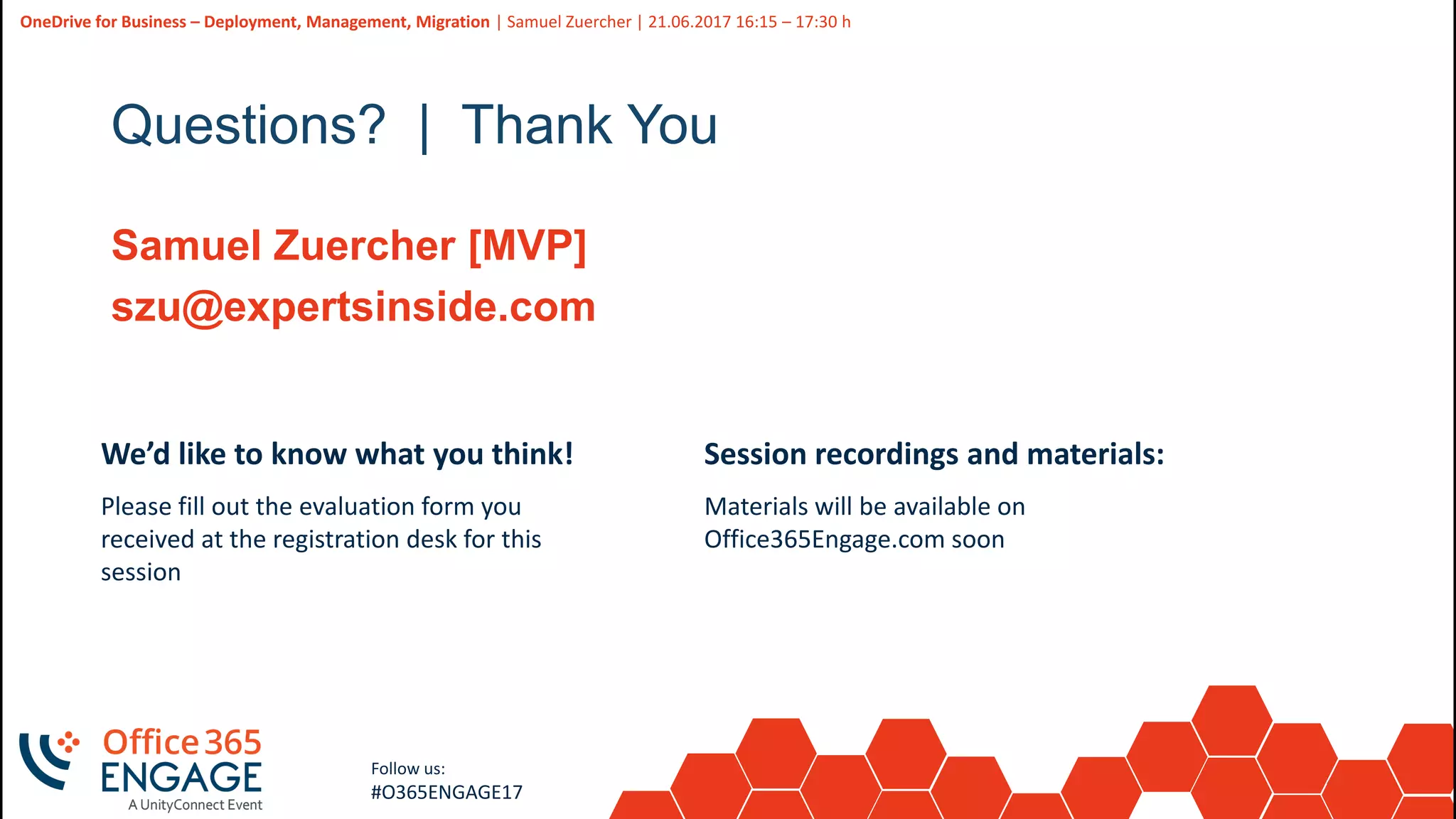 OneDrive for Business – Deployment, Management, Migration | Samuel Zuercher | 21.06.2017 16:15 – 17:30 h

Questions? | Thank You

Samuel Zuercher [MVP]
szu@expertsinside.com

We'd like to know what you think!

Please fill out the evaluation form you received at the registration desk for this session

Session recordings and materials:

Materials will be available on Office365Engage.com soon

Office 365 ENGAGE
A UnityConnect Event

Follow us:
#O365ENGAGE17